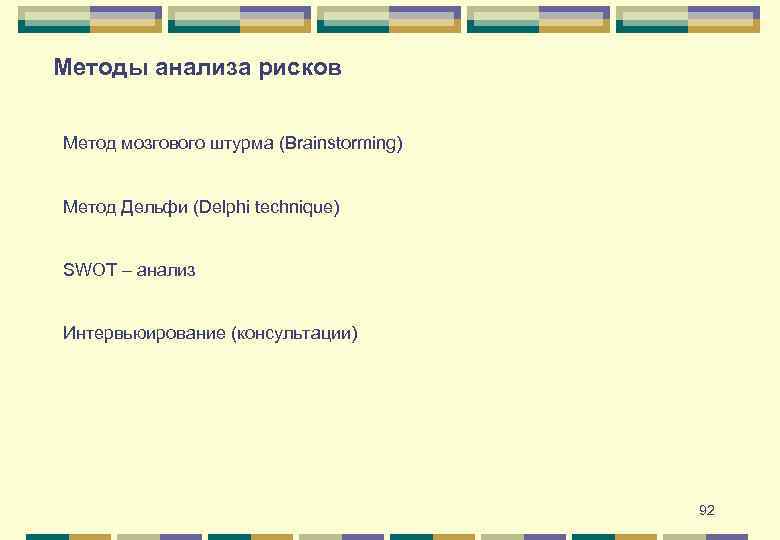 Методы анализа рисков

Метод мозгового штурма (Brainstorming)

Метод Дельфи (Delphi technique)

SWOT – анализ

Интервьюирование (консультации)

92